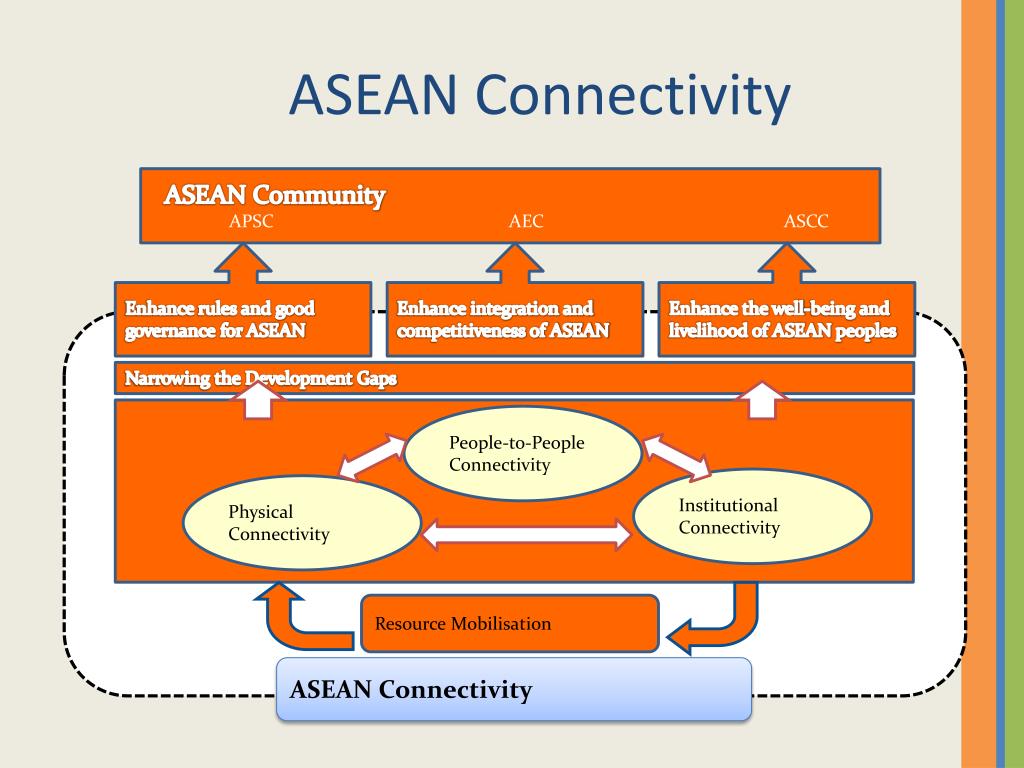 ASEAN Connectivity

ASEAN Community

APSC

AEC

ASCC

Enhance rules and good governance for ASEAN

Enhance integration and competitiveness of ASEAN

Enhance the well-being and livelihood of ASEAN peoples

Narrowing the Development Gaps

People-to-People Connectivity

Physical Connectivity

Institutional Connectivity

Resource Mobilisation

ASEAN Connectivity